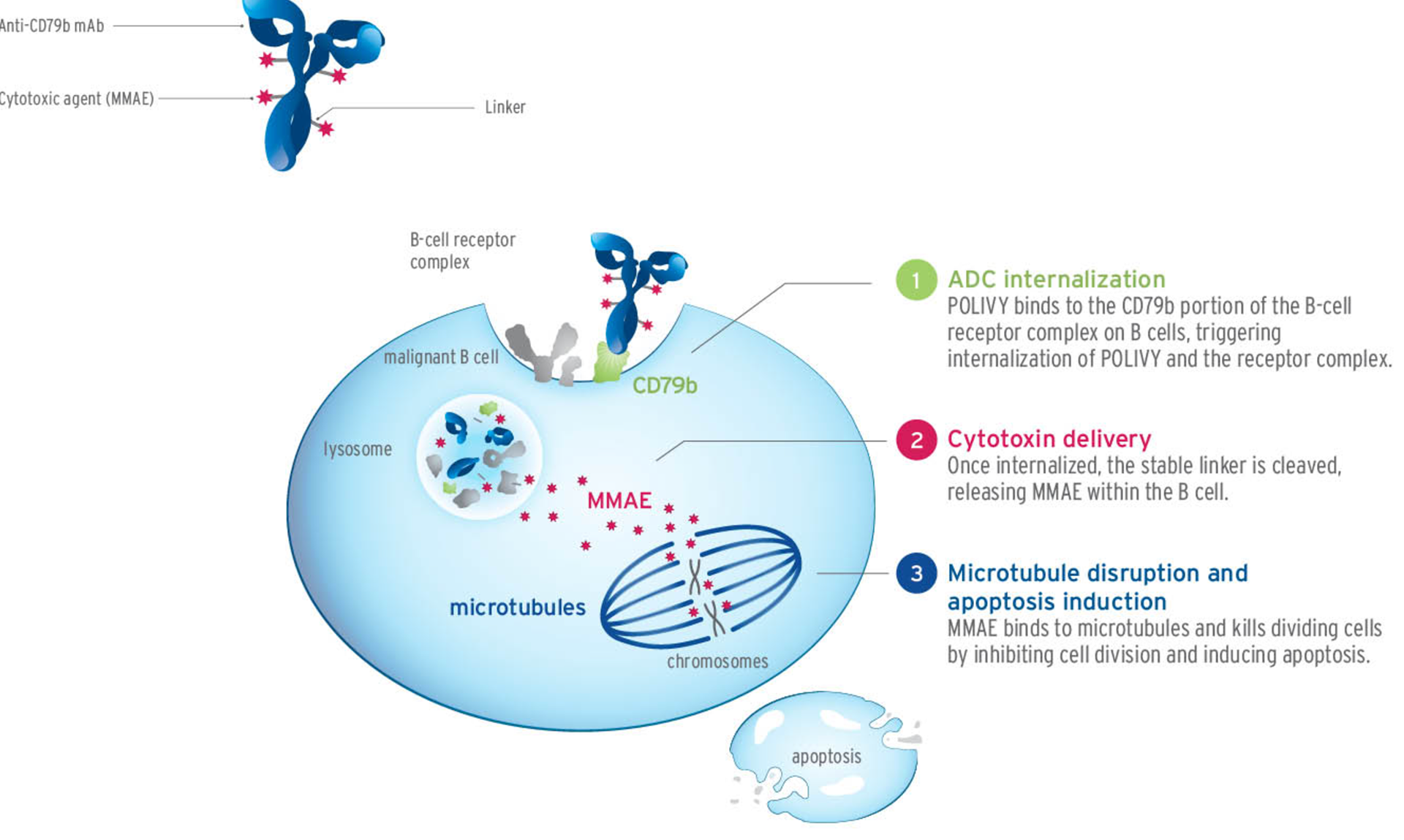 Anti-CD79b mAb

Cytotoxic agent (MMAE)

Linker

B-cell receptor complex

malignant B cell

CD79b

lysosome

MMAE

microtubules

chromosomes

apoptosis

1 ADC internalization
POLIVY binds to the CD79b portion of the B-cell receptor complex on B cells, triggering internalization of POLIVY and the receptor complex.

2 Cytotoxin delivery
Once internalized, the stable linker is cleaved, releasing MMAE within the B cell.

3 Microtubule disruption and apoptosis induction
MMAE binds to microtubules and kills dividing cells by inhibiting cell division and inducing apoptosis.